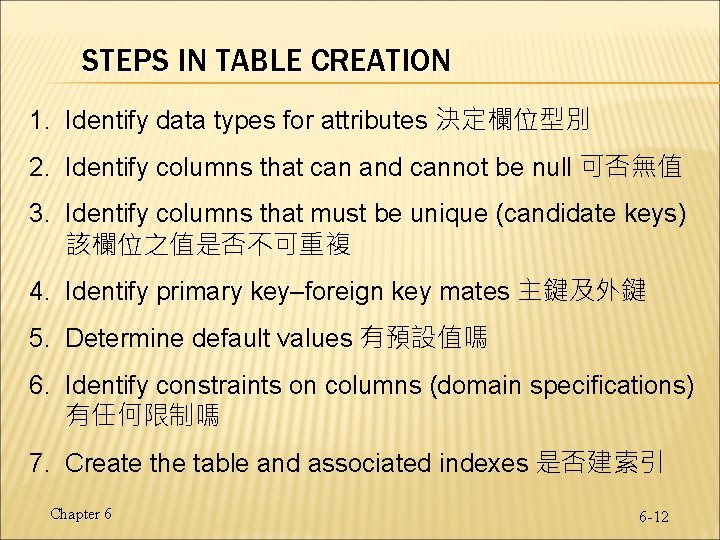 STEPS IN TABLE CREATION

1. Identify data types for attributes 決定欄位型別

2. Identify columns that can and cannot be null 可否無值

3. Identify columns that must be unique (candidate keys) 該欄位之值是否不可重複

4. Identify primary key–foreign key mates 主鍵及外鍵

5. Determine default values 有預設值嗎

6. Identify constraints on columns (domain specifications) 有任何限制嗎

7. Create the table and associated indexes 是否建索引

Chapter 6

6-12